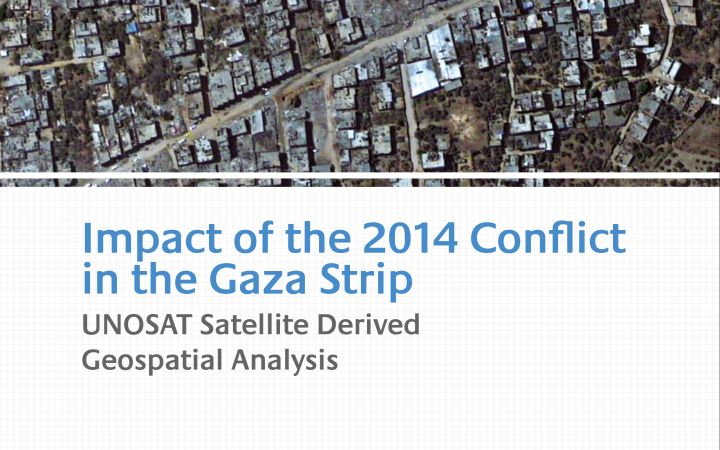 Impact of the 2014 Conflict in the Gaza Strip

UNOSAT Satellite Derived Geospatial Analysis